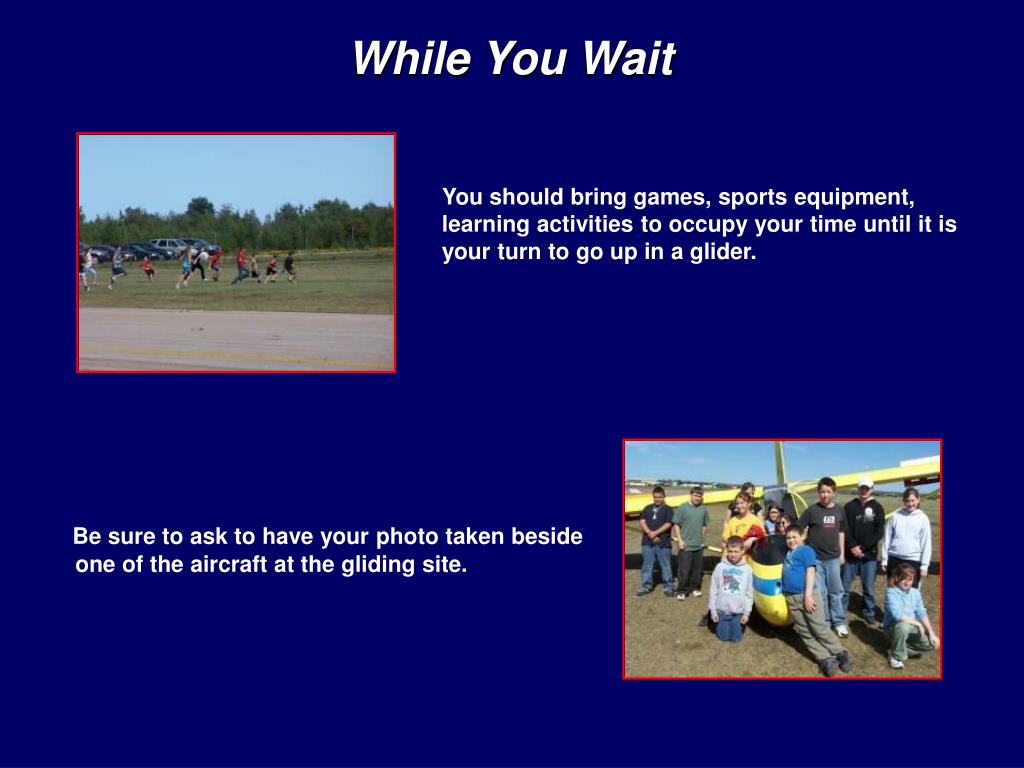 While You Wait

You should bring games, sports equipment, learning activities to occupy your time until it is your turn to go up in a glider.

Be sure to ask to have your photo taken beside one of the aircraft at the gliding site.